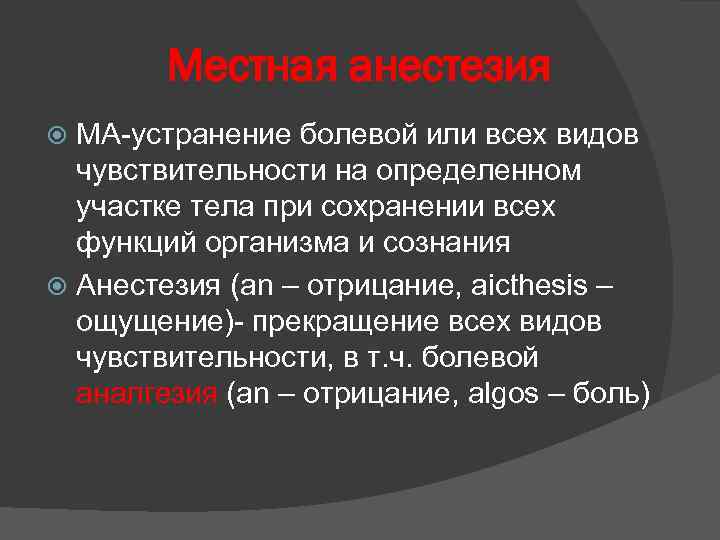 Местная анестезия

МА-устранение болевой или всех видов чувствительности на определенном участке тела при сохранении всех функций организма и сознания

Анестезия (an – отрицание, aicthesis – ощущение)- прекращение всех видов чувствительности, в т.ч. болевой аналгезия (an – отрицание, algos – боль)